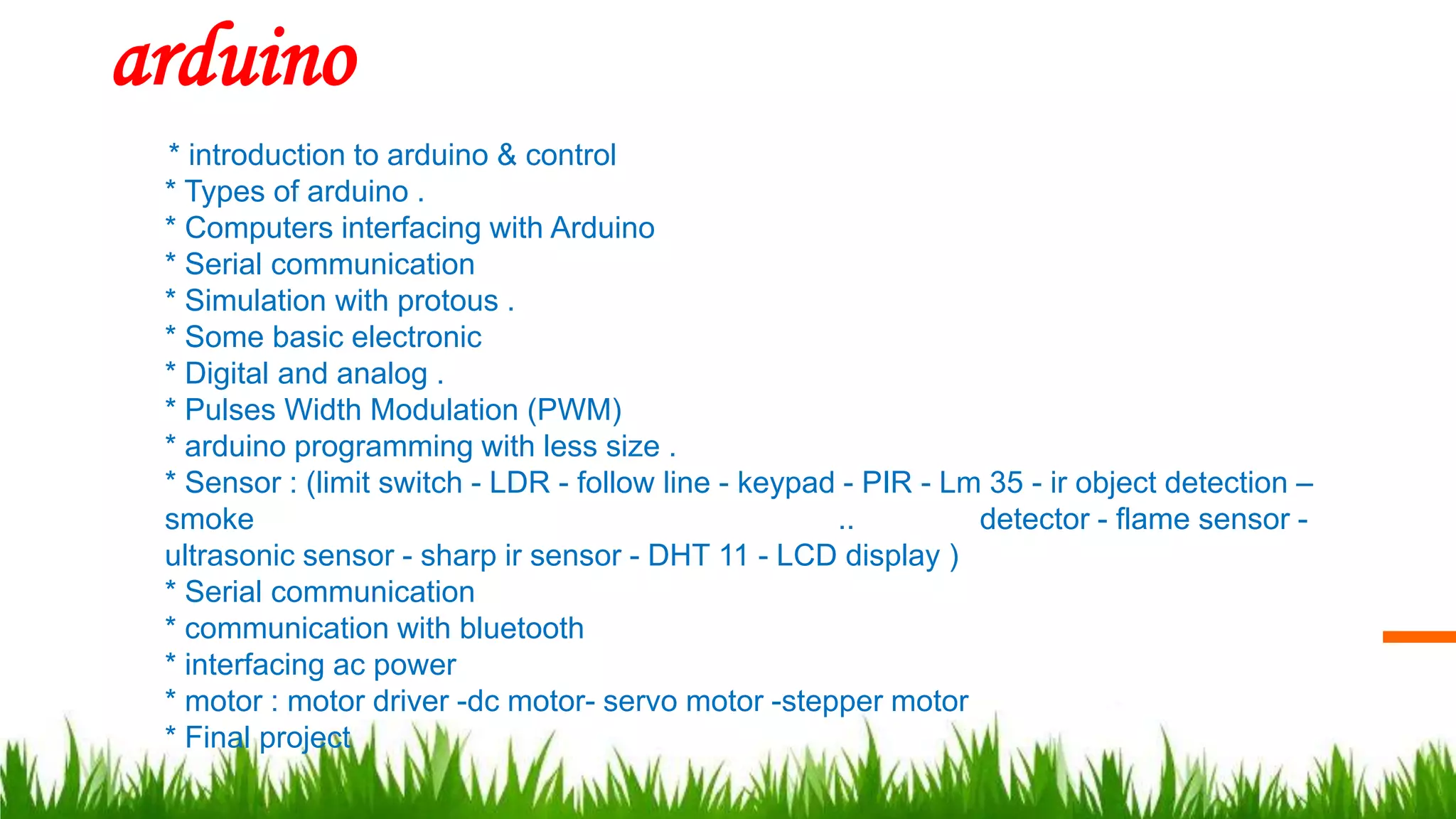 arduino

* introduction to arduino & control
* Types of arduino .
* Computers interfacing with Arduino
* Serial communication
* Simulation with protous .
* Some basic electronic
* Digital and analog .
* Pulses Width Modulation (PWM)
* arduino programming with less size .
* Sensor : (limit switch - LDR - follow line - keypad - PIR - Lm 35 - ir object detection – smoke .. detector - flame sensor - ultrasonic sensor - sharp ir sensor - DHT 11 - LCD display )
* Serial communication
* communication with bluetooth
* interfacing ac power
* motor : motor driver -dc motor- servo motor -stepper motor
* Final project